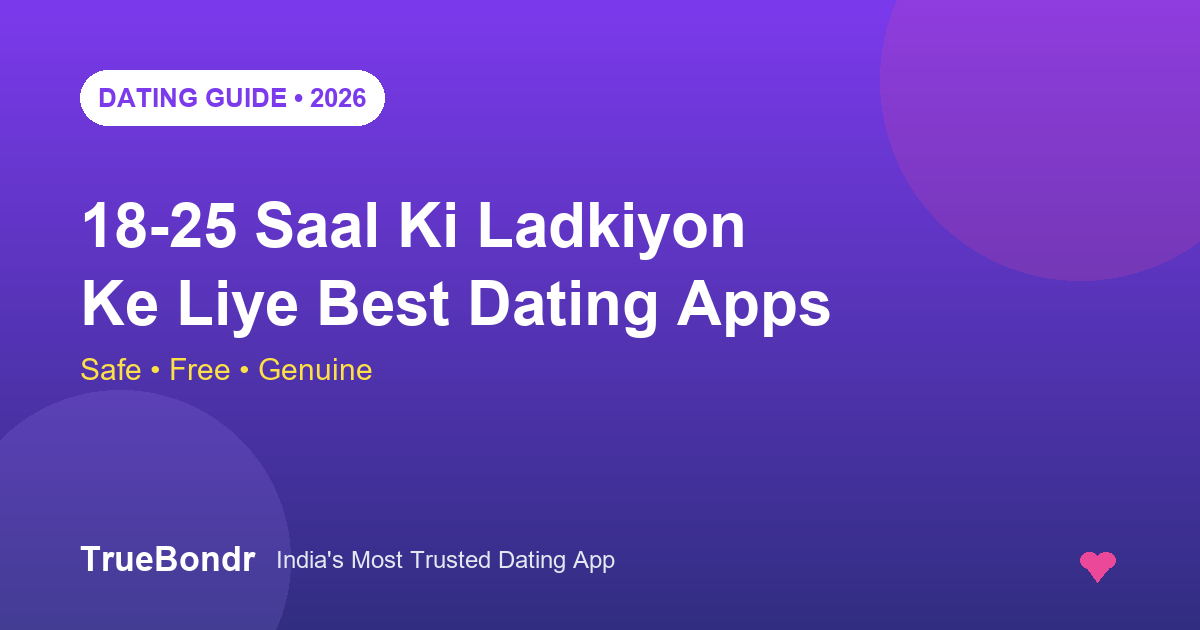 DATING GUIDE • 2026

18-25 Saal Ki Ladkiyon Ke Liye Best Dating Apps

Safe • Free • Genuine

TrueBondr India's Most Trusted Dating App